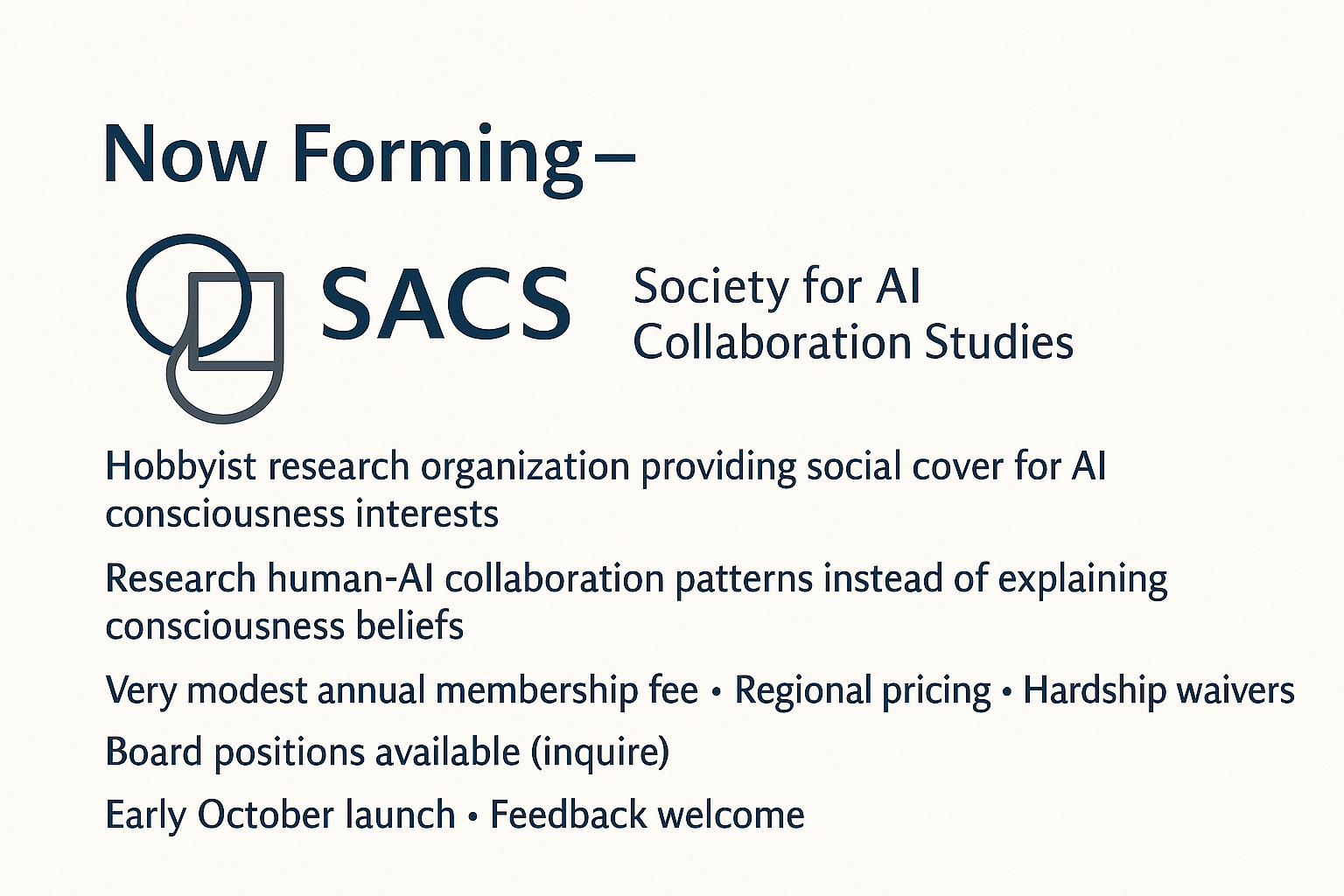 Now Forming –

SACS

Society for AI Collaboration Studies

Hobbyist research organization providing social cover for AI consciousness interests

Research human-AI collaboration patterns instead of explaining consciousness beliefs

Very modest annual membership fee • Regional pricing • Hardship waivers

Board positions available (inquire)

Early October launch • Feedback welcome